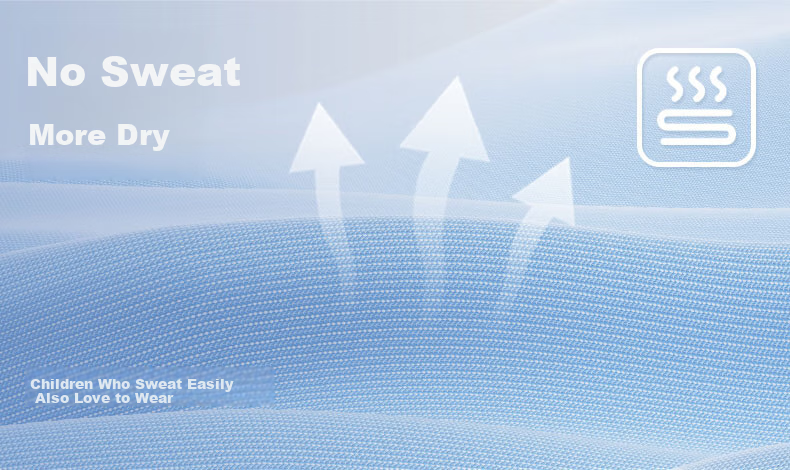 No Sweat

More Dry

Children Who Sweat Easily
Also Love to Wear